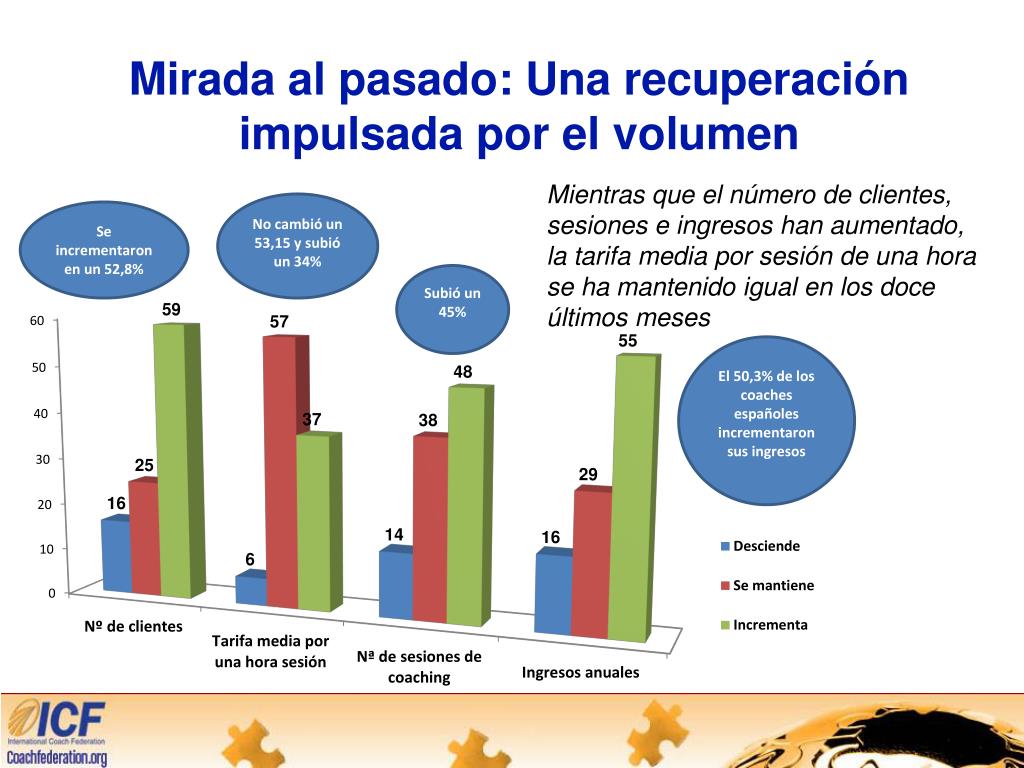 Mirada al pasado: Una recuperación impulsada por el volumen

Mientras que el número de clientes, sesiones e ingresos han aumentado, la tarifa media por sesión de una hora se ha mantenido igual en los doce últimos meses

Se incrementaron en un 52,8%

No cambió un 53,15 y subió un 34%

Subió un 45%

El 50,3% de los coaches españoles incrementaron sus ingresos

60
50
40
30
20
10
0

16
25
59
6
57
37
14
38
48
16
29
55

Nº de clientes
Tarifa media por una hora sesión
Nª de sesiones de coaching
Ingresos anuales

Desciende
Se mantiene
Incrementa

ICF
International Coach Federation
Coachfederation.org